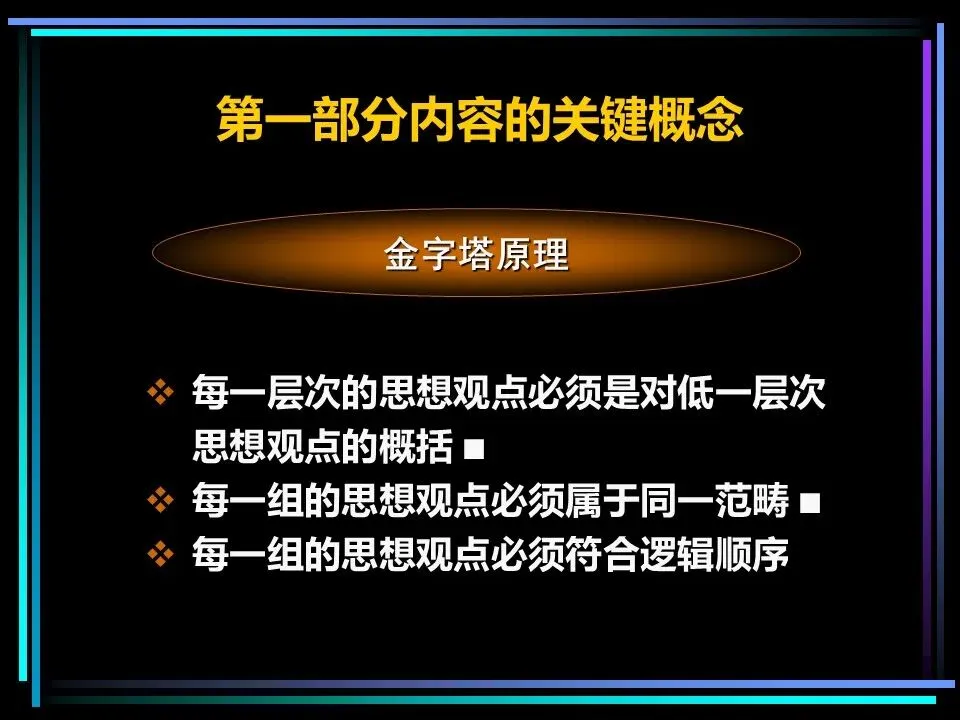 第一部分内容的关键概念

金字塔原理

❖ 每一层次的思想观点必须是对低一层次思想观点的概括 ■
❖ 每一组的思想观点必须属于同一范畴 ■
❖ 每一组的思想观点必须符合逻辑顺序